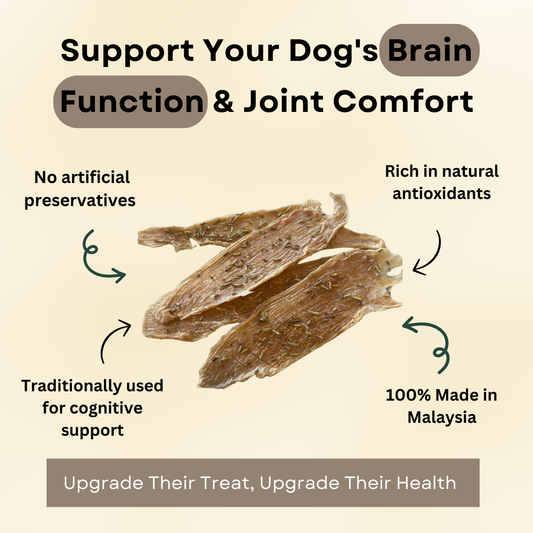 Support Your Dog's Brain Function & Joint Comfort

No artificial preservatives

Rich in natural antioxidants

Traditionally used for cognitive support

100% Made in Malaysia

Upgrade Their Treat, Upgrade Their Health